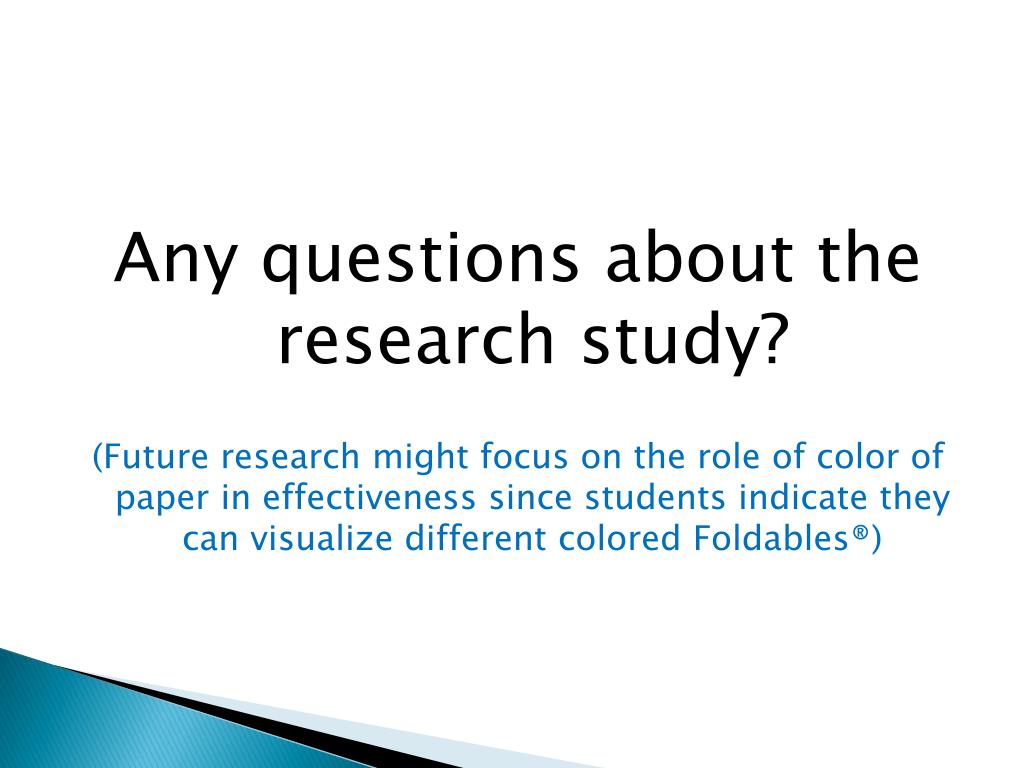 Any questions about the research study?

(Future research might focus on the role of color of paper in effectiveness since students indicate they can visualize different colored Foldables®)